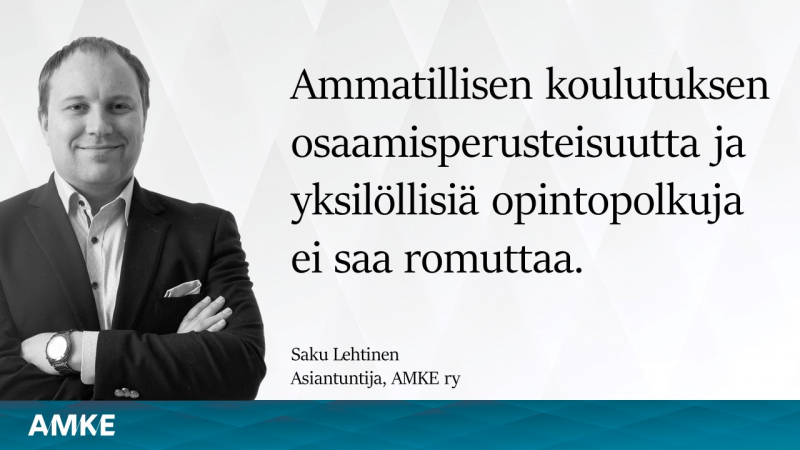 Ammatillisen koulutuksen osaamisperusteisuutta ja yksilöllisiä opintopolkuja ei saa romuttaa.

Saku Lehtinen
Asiantuntija, AMKE ry

AMKE